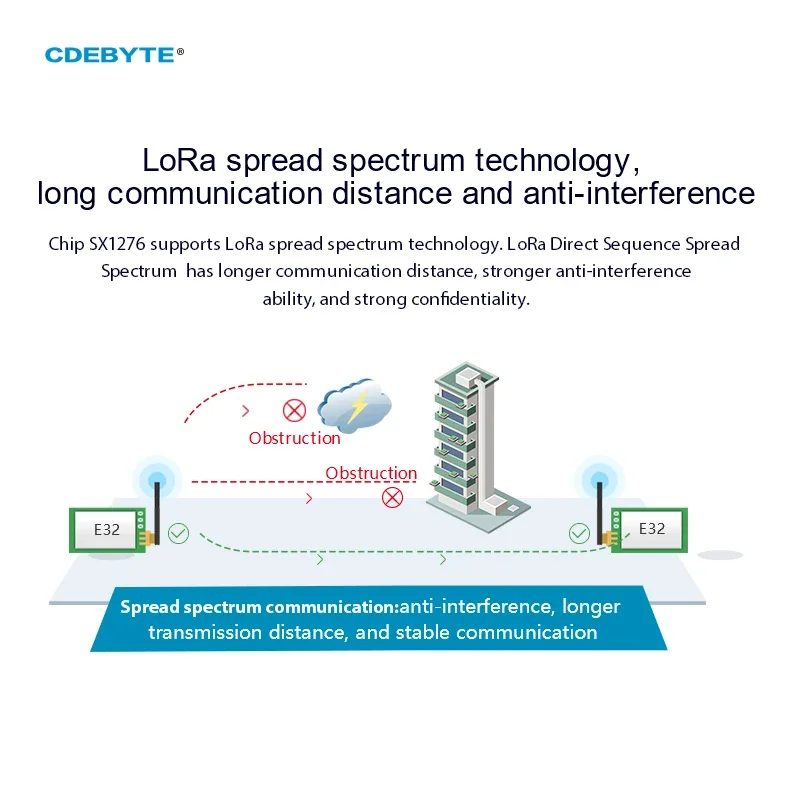 CDEBYTE®

LoRa spread spectrum technology,
long communication distance and anti-interference

Chip SX1276 supports LoRa spread spectrum technology. LoRa Direct Sequence Spread Spectrum has longer communication distance, stronger anti-interference ability, and strong confidentiality.

Obstruction

Obstruction

E32

E32

Spread spectrum communication:anti-interference, longer transmission distance, and stable communication